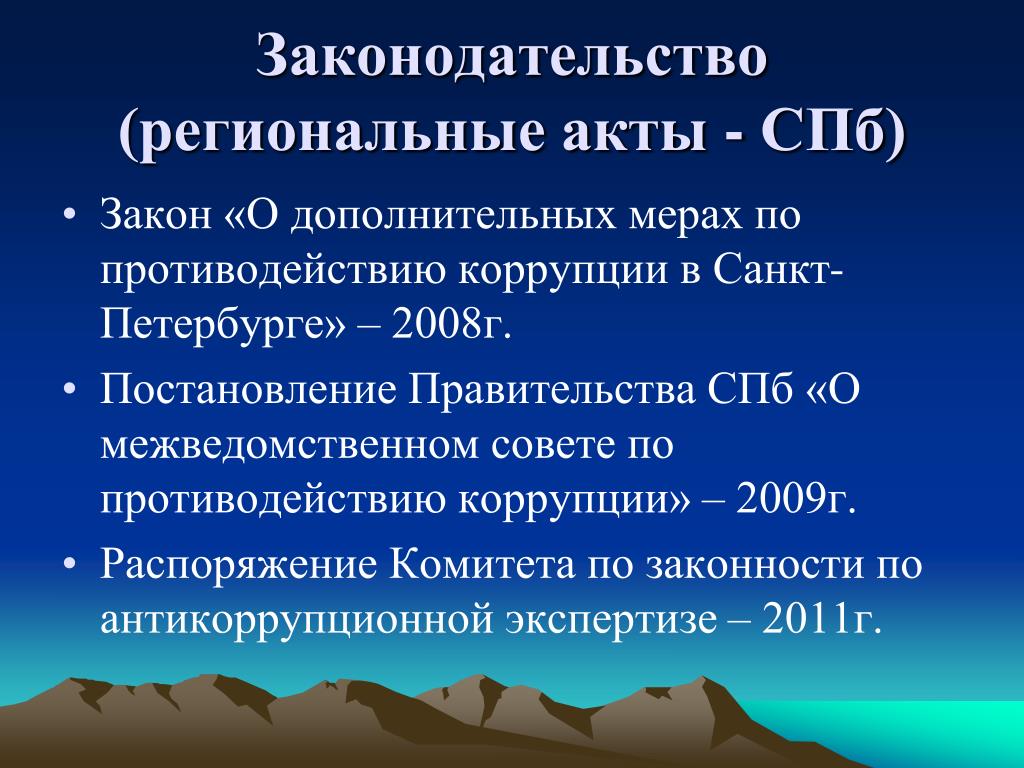 Законодательство (региональные акты - СПб)

• Закон «О дополнительных мерах по противодействию коррупции в Санкт-Петербурге» – 2008г.

• Постановление Правительства СПб «О межведомственном совете по противодействию коррупции» – 2009г.

• Распоряжение Комитета по законности по антикоррупционной экспертизе – 2011г.